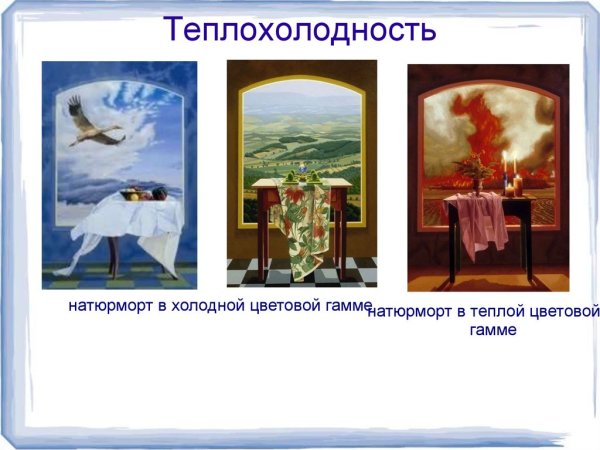 Теплохолодность

натюрморт в холодной цветовой гамме

натюрморт в теплой цветовой гамме